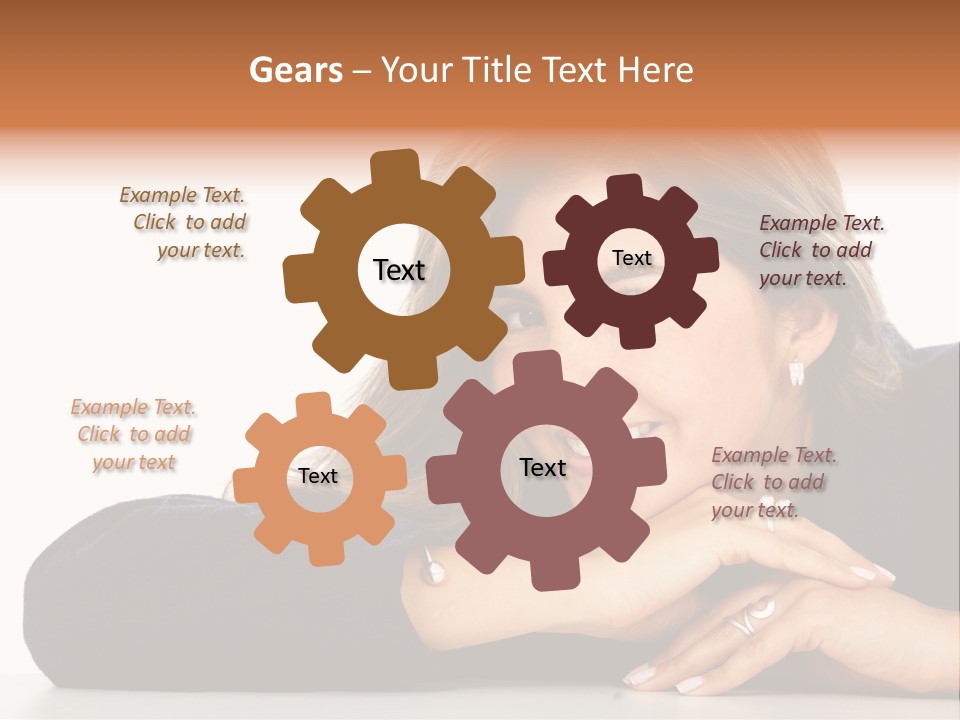 Gears – Your Title Text Here

Example Text. Click to add your text.

Text

Text

Example Text. Click to add your text.

Example Text. Click to add your text

Text

Text

Example Text. Click to add your text.